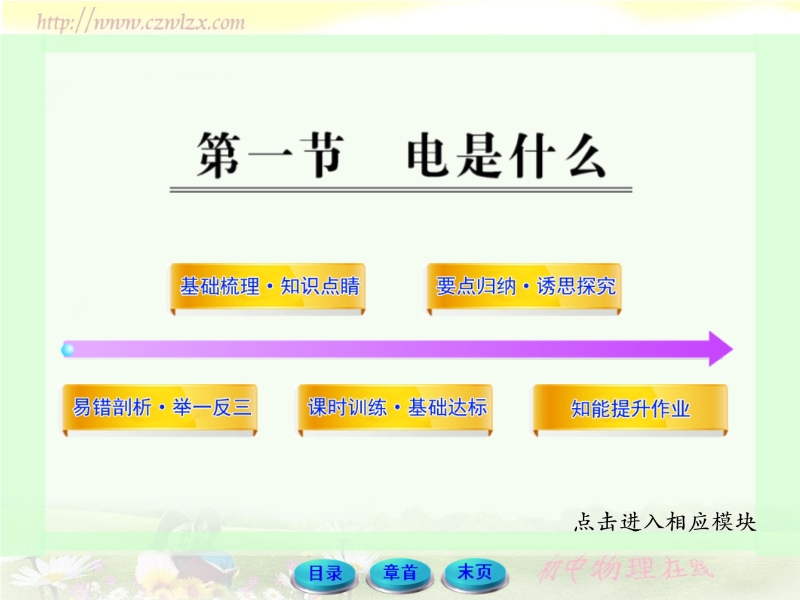 http://www.czwlzx.com

第一节　电是什么

基础梳理·知识点睛

要点归纳·诱思探究

易错剖析·举一反三

课时训练·基础达标

知能提升作业

点击进入相应模块

目录　章首　末页

初中物理在线